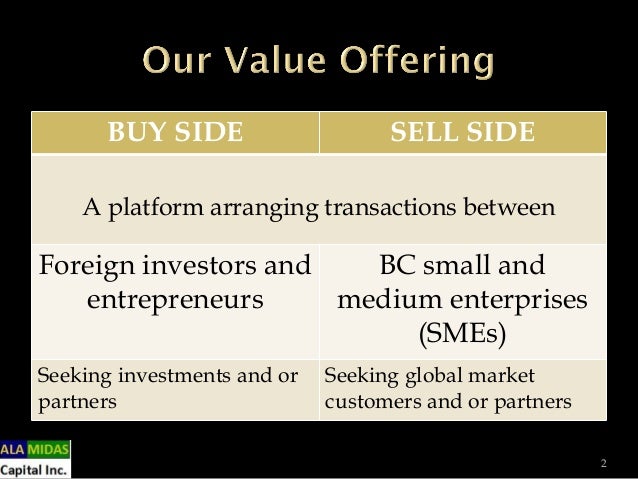 Our Value Offering

| BUY SIDE | SELL SIDE |
|---|---|
| A platform arranging transactions between | |
| Foreign investors and entrepreneurs | BC small and medium enterprises (SMEs) |
| Seeking investments and or partners | Seeking global market customers and or partners |

ALA MIDAS
Capital Inc.

2